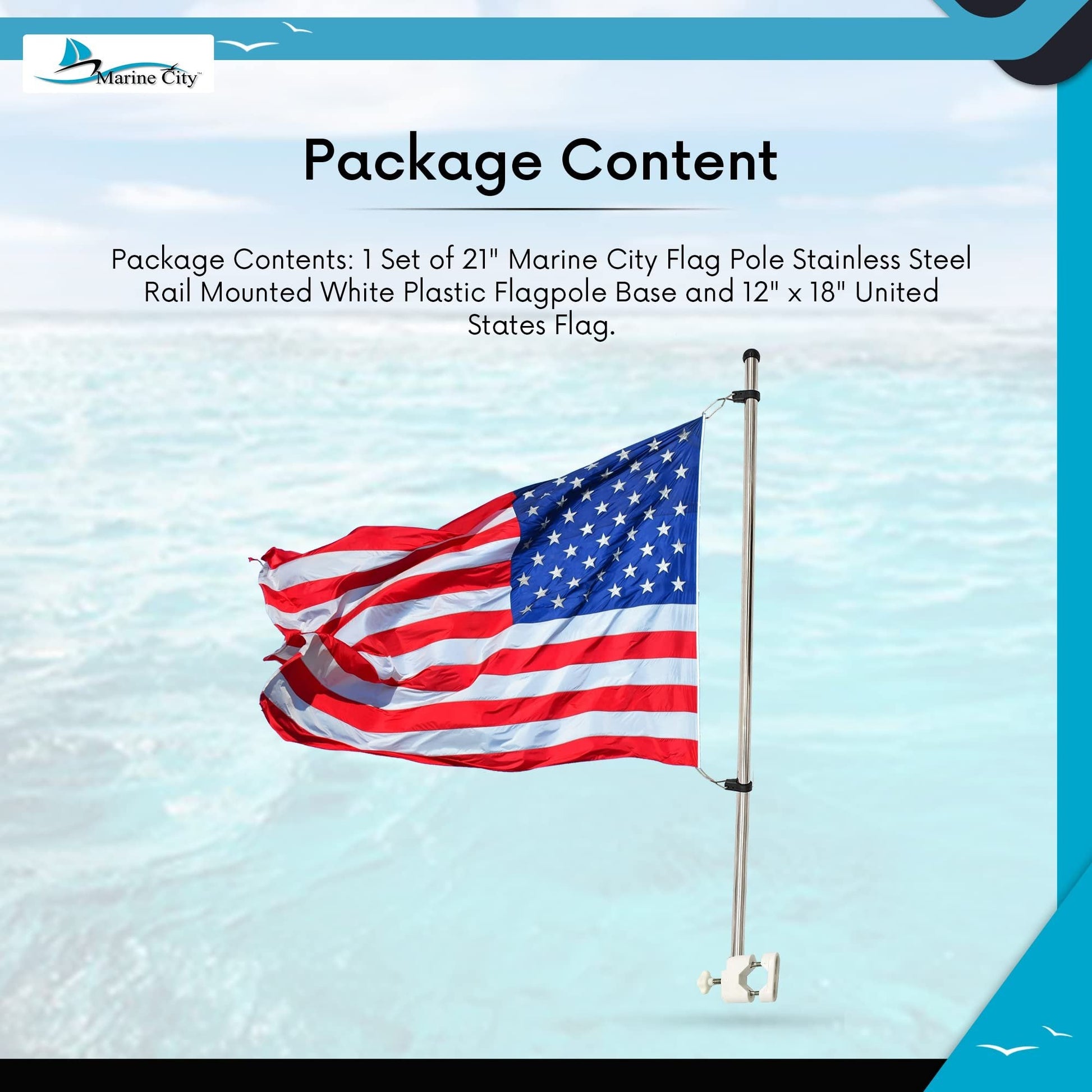 Marine City™

Package Content

Package Contents: 1 Set of 21" Marine City Flag Pole Stainless Steel Rail Mounted White Plastic Flagpole Base and 12" x 18" United States Flag.